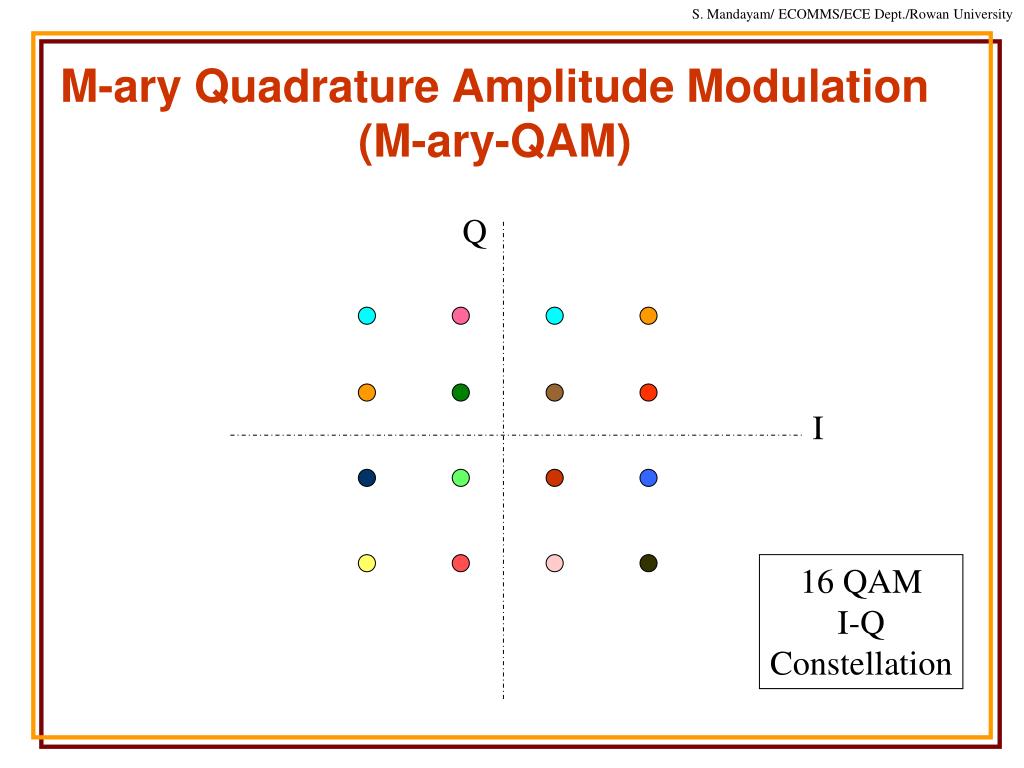 S. Mandayam/ ECOMMS/ECE Dept./Rowan University

M-ary Quadrature Amplitude Modulation (M-ary-QAM)

Q

I

16 QAM
I-Q
Constellation